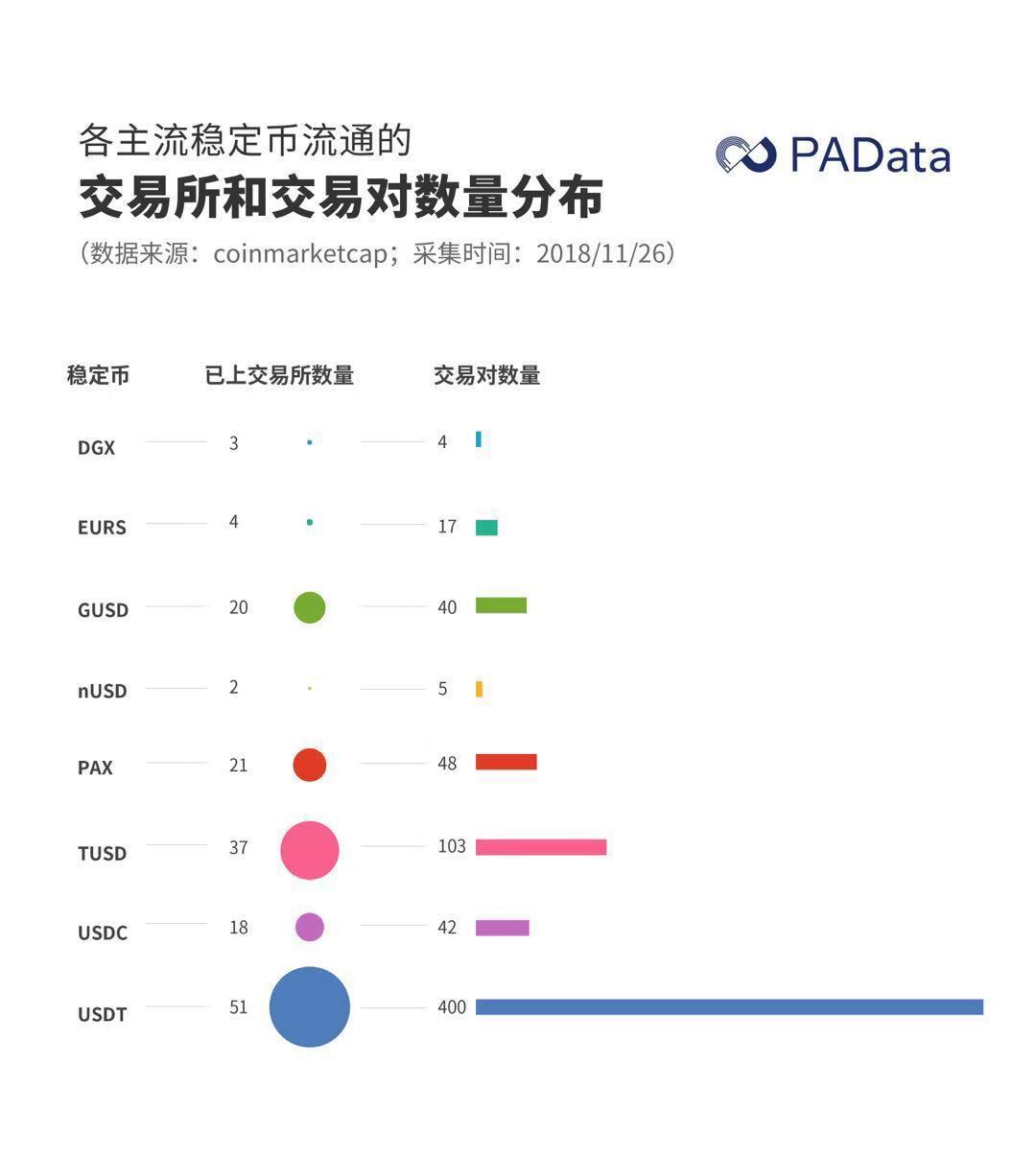 各主流稳定币流通的
交易所和交易对数量分布
（数据来源：coinmarketcap；采集时间：2018/11/26）

PAData

| 稳定币 | 已上交易所数量 | 交易对数量 |
|---|---|---|
| DGX | 3 | 4 |
| EURS | 4 | 17 |
| GUSD | 20 | 40 |
| nUSD | 2 | 5 |
| PAX | 21 | 48 |
| TUSD | 37 | 103 |
| USDC | 18 | 42 |
| USDT | 51 | 400 |